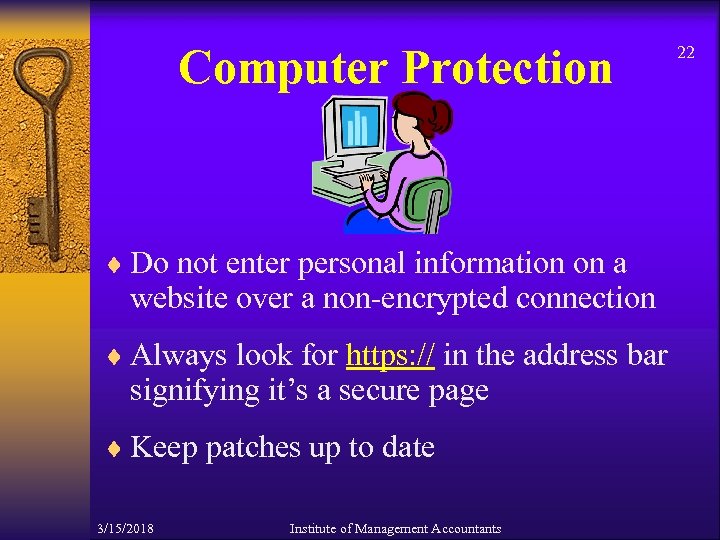 Computer Protection

22

♦ Do not enter personal information on a website over a non-encrypted connection

♦ Always look for https:// in the address bar signifying it's a secure page

♦ Keep patches up to date

3/15/2018

Institute of Management Accountants